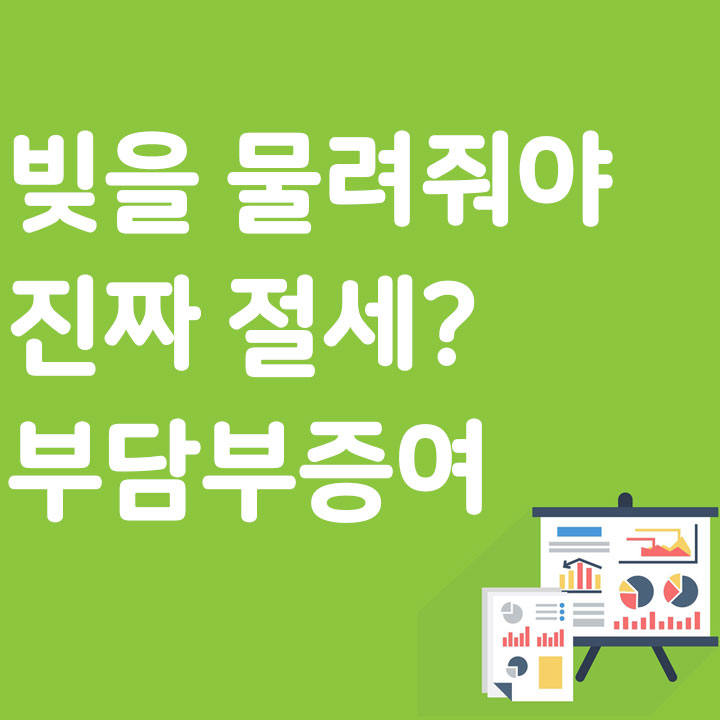 빚을 물려줘야
진짜 절세?
부담부증여